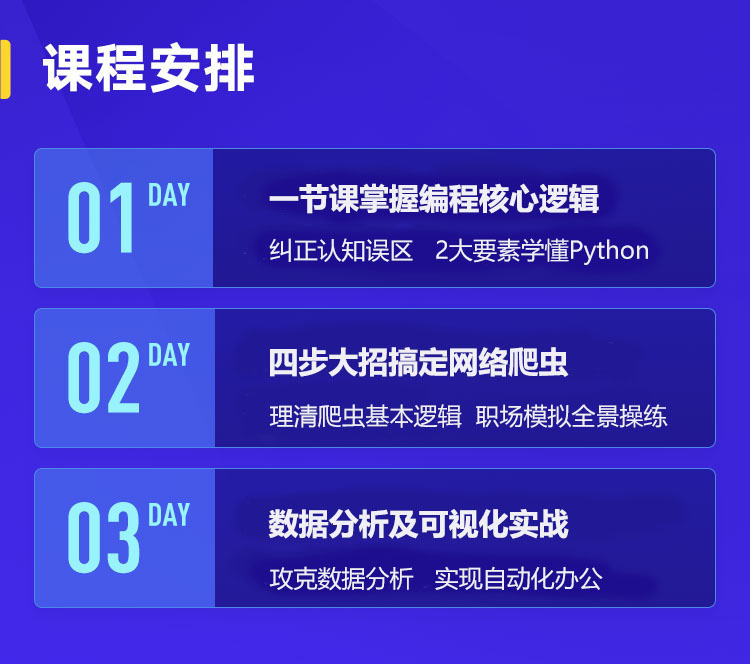 课程安排

01 DAY

一节课掌握编程核心逻辑

纠正认知误区　2大要素学懂Python

02 DAY

四步大招搞定网络爬虫

理清爬虫基本逻辑　职场模拟全景操练

03 DAY

数据分析及可视化实战

攻克数据分析　实现自动化办公